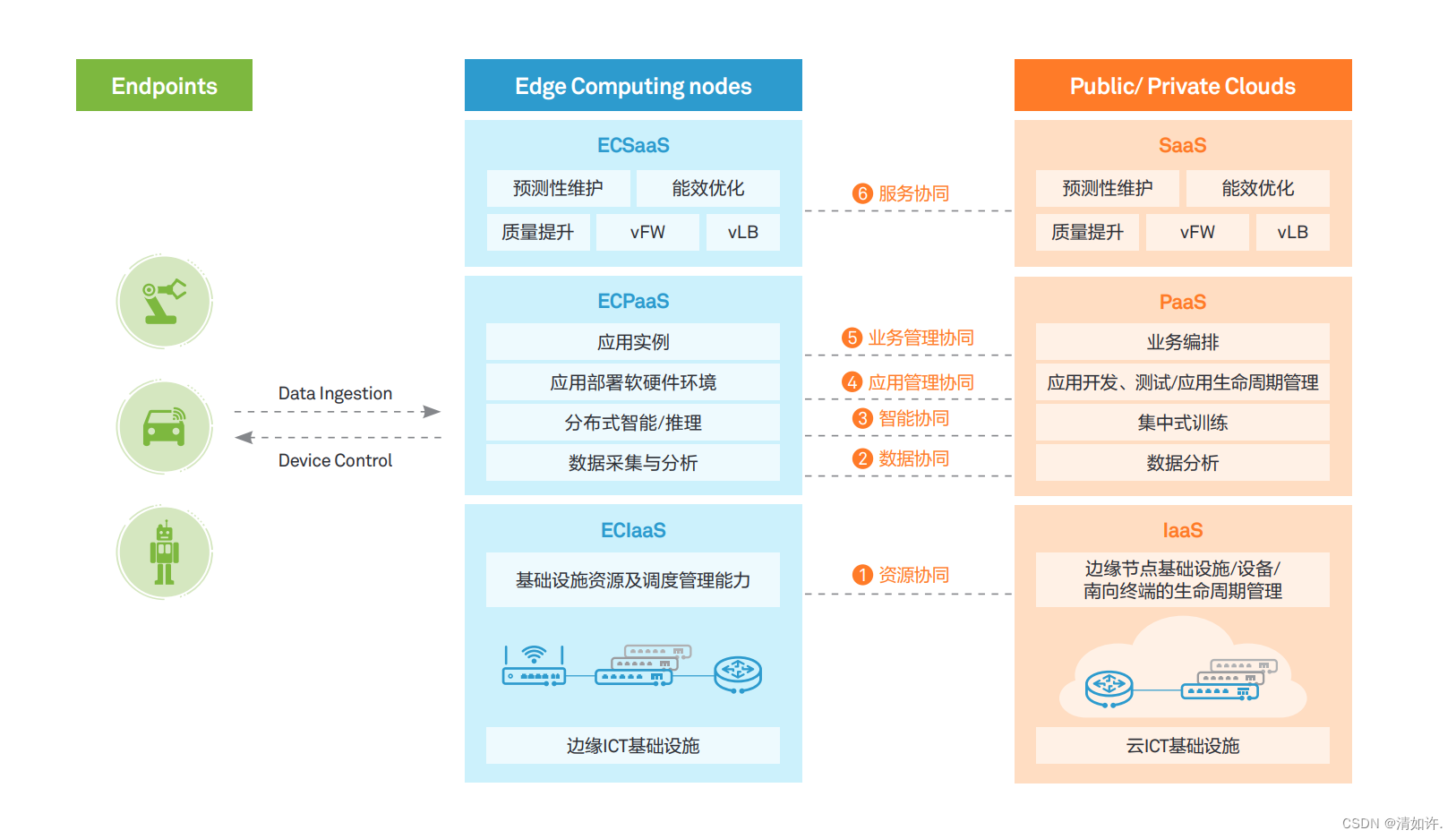 Endpoints

Data Ingestion

Device Control

Edge Computing nodes

ECSaaS

预测性维护 能效优化

质量提升 vFW vLB

ECPaaS

应用实例

应用部署软硬件环境

分布式智能/推理

数据采集与分析

ECIaaS

基础设施资源及调度管理能力

边缘ICT基础设施

⑥ 服务协同

⑤ 业务管理协同

④ 应用管理协同

③ 智能协同

② 数据协同

① 资源协同

Public/ Private Clouds

SaaS

预测性维护 能效优化

质量提升 vFW vLB

PaaS

业务编排

应用开发、测试/应用生命周期管理

集中式训练

数据分析

IaaS

边缘节点基础设施/设备/ 南向终端的生命周期管理

云ICT基础设施

CSDN @清如许.